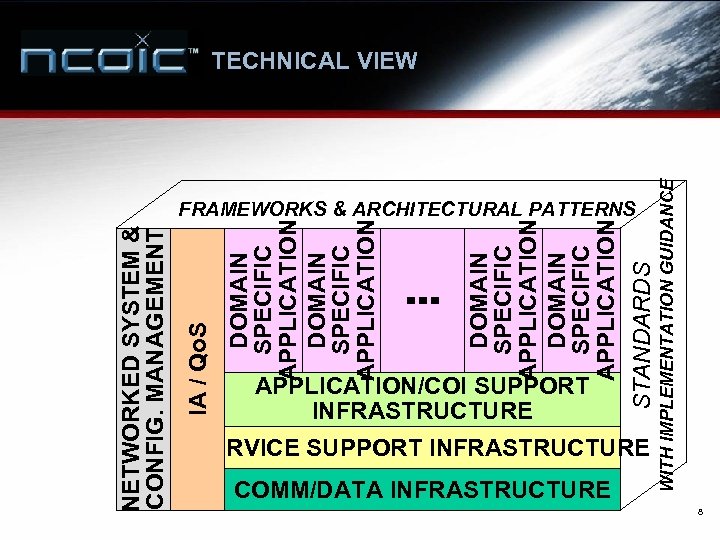 ncoic™ TECHNICAL VIEW

FRAMEWORKS & ARCHITECTURAL PATTERNS

NETWORKED SYSTEM & CONFIG. MANAGEMENT

IA / QoS

DOMAIN SPECIFIC APPLICATION

DOMAIN SPECIFIC APPLICATION

...

DOMAIN SPECIFIC APPLICATION

DOMAIN SPECIFIC APPLICATION

APPLICATION/COI SUPPORT INFRASTRUCTURE

RVICE SUPPORT INFRASTRUCTURE

COMM/DATA INFRASTRUCTURE

STANDARDS WITH IMPLEMENTATION GUIDANCE

8